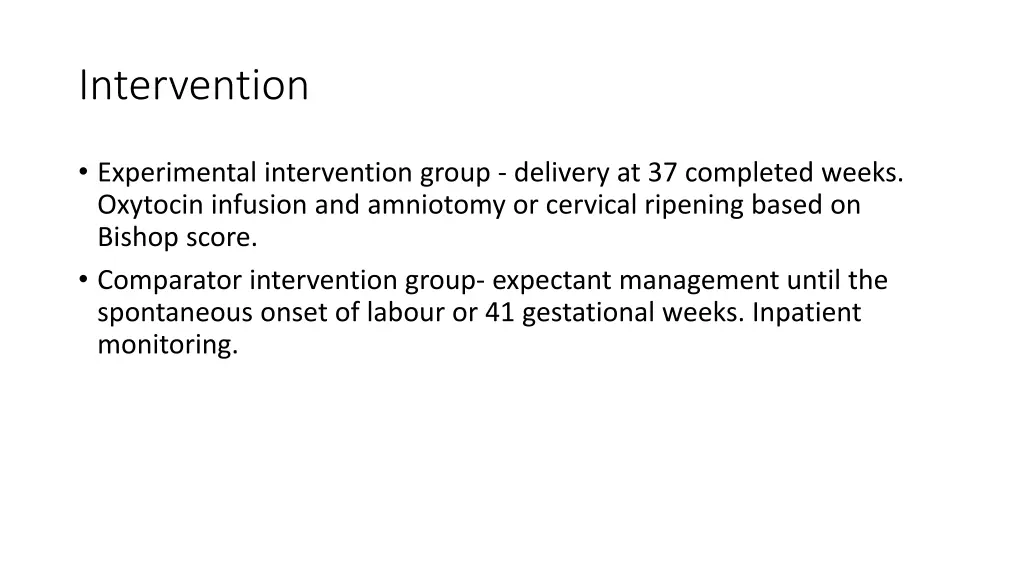 Intervention

• Experimental intervention group - delivery at 37 completed weeks. Oxytocin infusion and amniotomy or cervical ripening based on Bishop score.

• Comparator intervention group- expectant management until the spontaneous onset of labour or 41 gestational weeks. Inpatient monitoring.